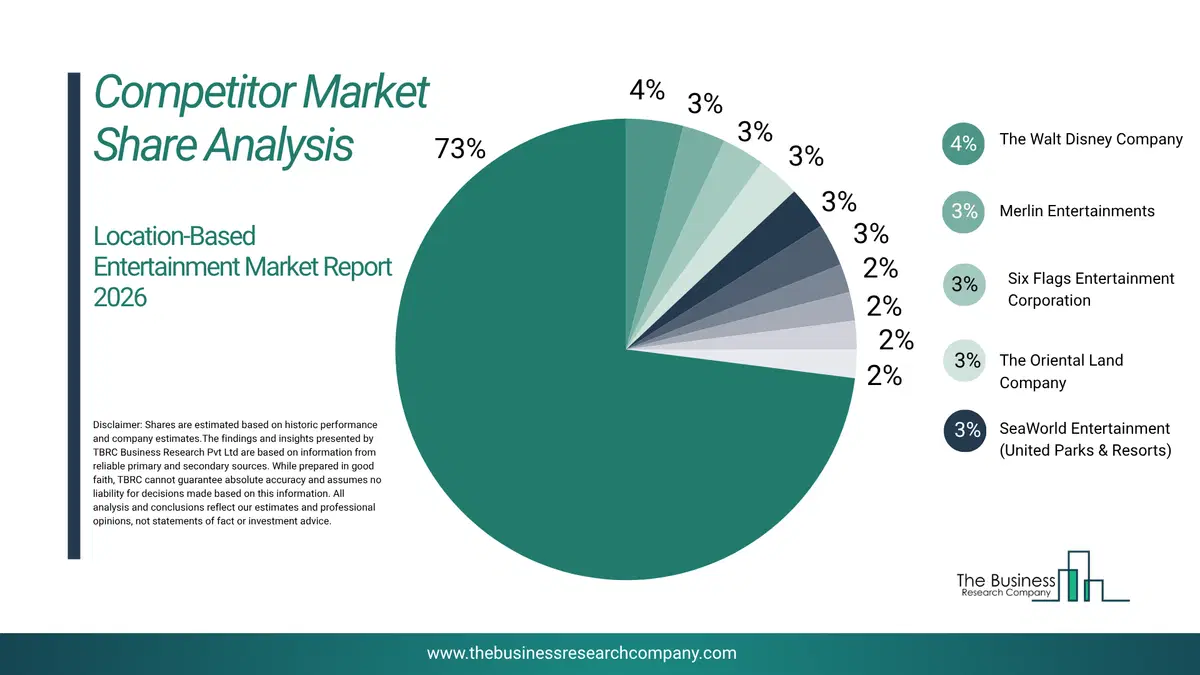 Competitor Market Share Analysis

Location-Based Entertainment Market Report 2026

Disclaimer: Shares are estimated based on historic performance and company estimates.The findings and insights presented by TBRC Business Research Pvt Ltd are based on information from reliable primary and secondary sources. While prepared in good faith, TBRC cannot guarantee absolute accuracy and assumes no liability for decisions made based on this information. All analysis and conclusions reflect our estimates and professional opinions, not statements of fact or investment advice.

73%
4%
3%
3%
3%
3%
3%
2%
2%
2%
2%

4% The Walt Disney Company
3% Merlin Entertainments
3% Six Flags Entertainment Corporation
3% The Oriental Land Company
3% SeaWorld Entertainment (United Parks & Resorts)

The Business Research Company

www.thebusinessresearchcompany.com